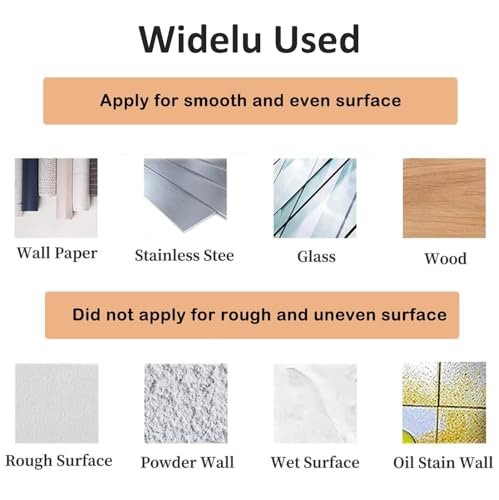 Widelu Used

Apply for smooth and even surface

Wall Paper

Stainless Stee

Glass

Wood

Did not apply for rough and uneven surface

Rough Surface

Powder Wall

Wet Surface

Oil Stain Wall